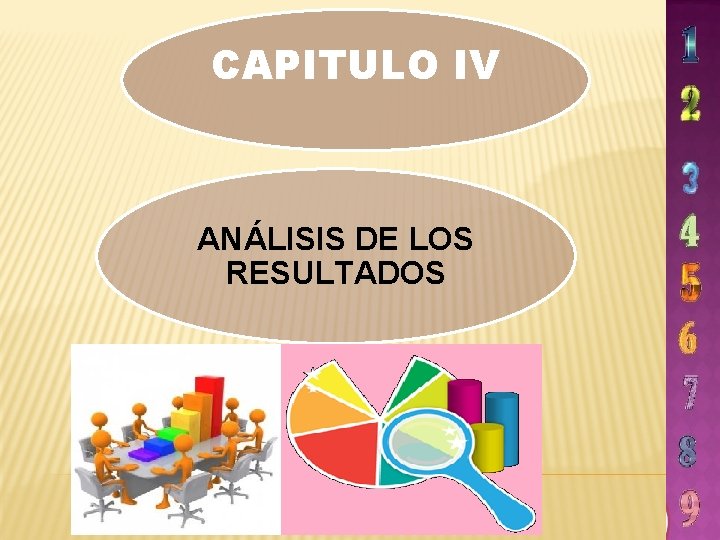 CAPITULO IV

ANÁLISIS DE LOS RESULTADOS

1
2
3
4
5
6
7
8
9